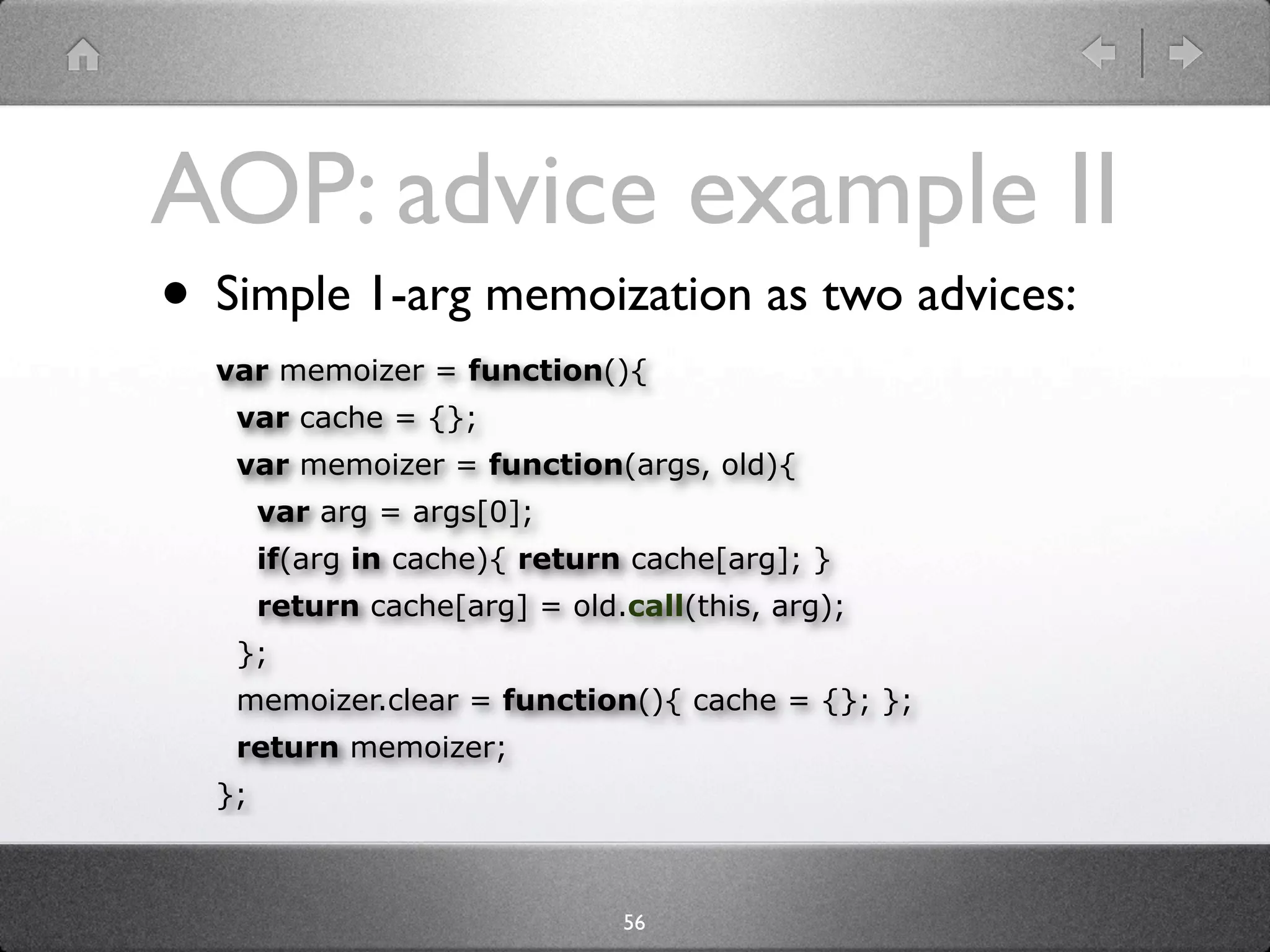 AOP: advice example II

• Simple 1-arg memoization as two advices:

var memoizer = function(){
  var cache = {};
  var memoizer = function(args, old){
    var arg = args[0];
    if(arg in cache){ return cache[arg]; }
    return cache[arg] = old.call(this, arg);
  };
  memoizer.clear = function(){ cache = {}; };
  return memoizer;
};

56